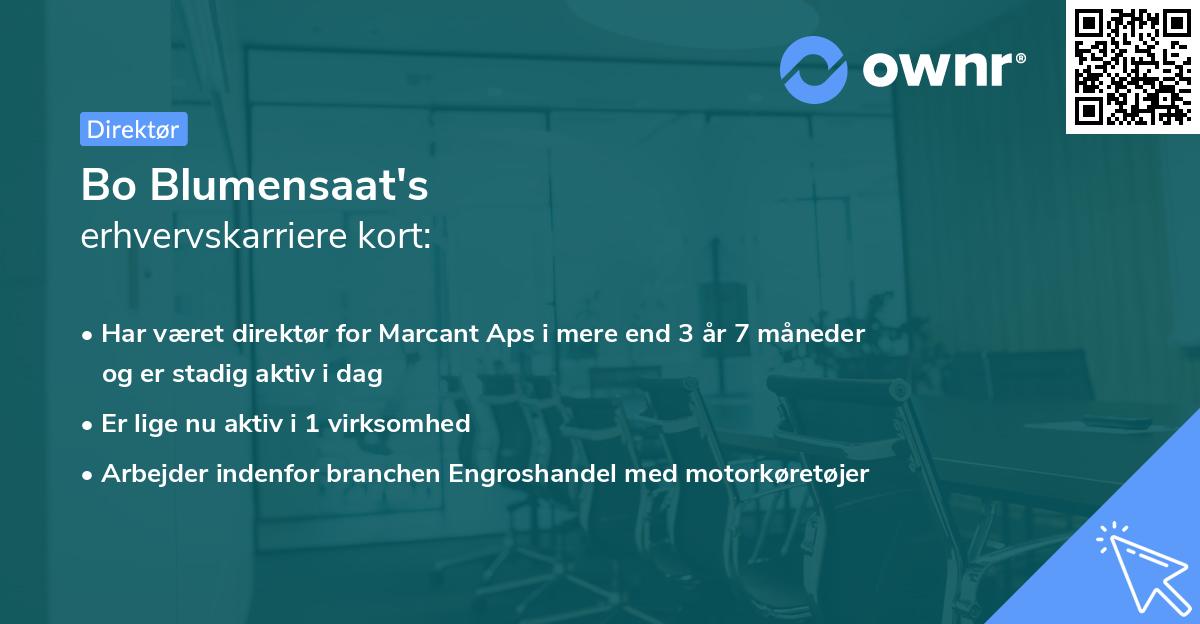 ownr®

Direktør

Bo Blumensaat's
erhvervskarriere kort:

• Har været direktør for Marcant Aps i mere end 3 år 7 måneder og er stadig aktiv i dag
• Er lige nu aktiv i 1 virksomhed
• Arbejder indenfor branchen Engroshandel med motorkøretøjer